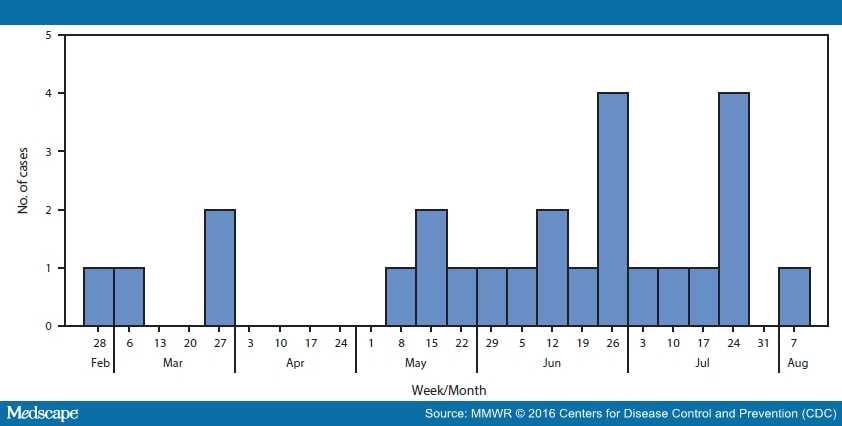 5
4
3
2
1
0
No. of cases
28 6 13 20 27 3 10 17 24 1 8 15 22 29 5 12 19 26 3 10 17 24 31 7
Feb Mar Apr May Jun Jul Aug
Week/Month
Medscape
Source: MMWR © 2016 Centers for Disease Control and Prevention (CDC)